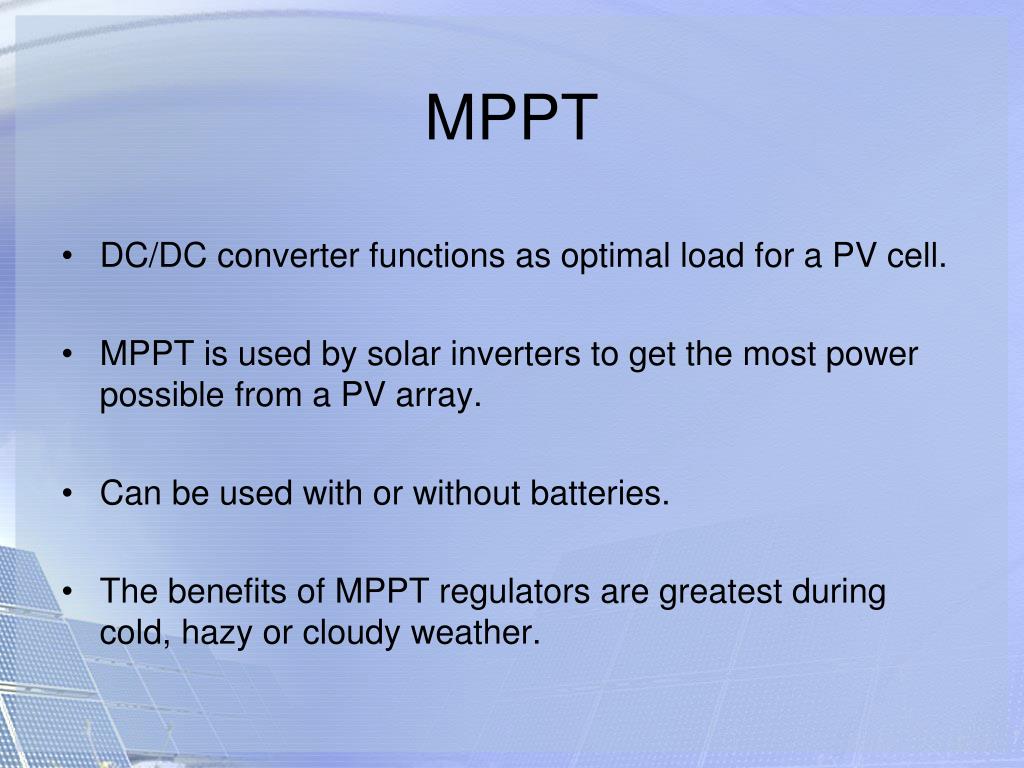 MPPT

• DC/DC converter functions as optimal load for a PV cell.

• MPPT is used by solar inverters to get the most power possible from a PV array.

• Can be used with or without batteries.

• The benefits of MPPT regulators are greatest during cold, hazy or cloudy weather.